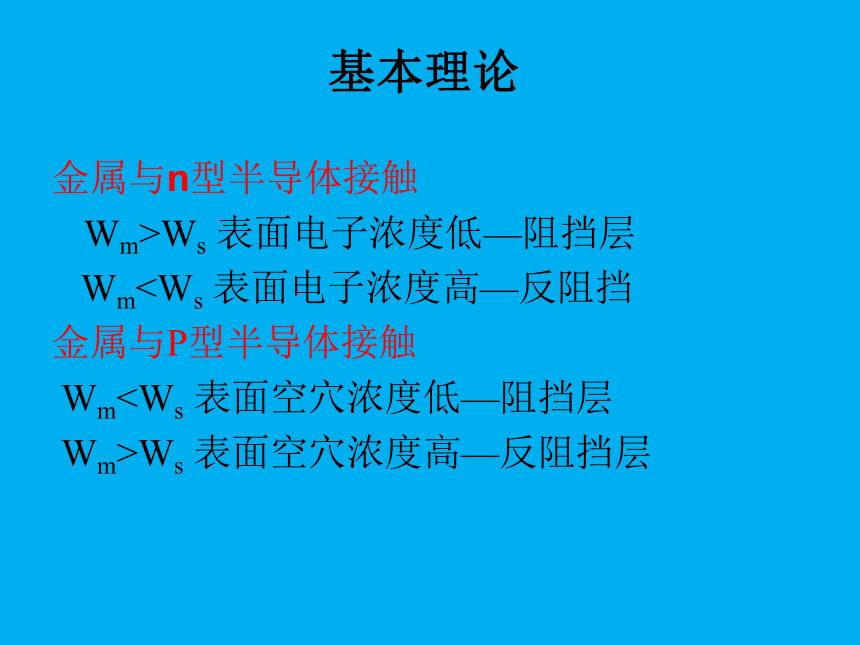 基本理论

金属与n型半导体接触

$W_m>W_s$ 表面电子浓度低—阻挡层

$W_m<W_s$ 表面电子浓度高—反阻挡

金属与P型半导体接触

$W_m<W_s$ 表面空穴浓度低—阻挡层

$W_m>W_s$ 表面空穴浓度高—反阻挡层